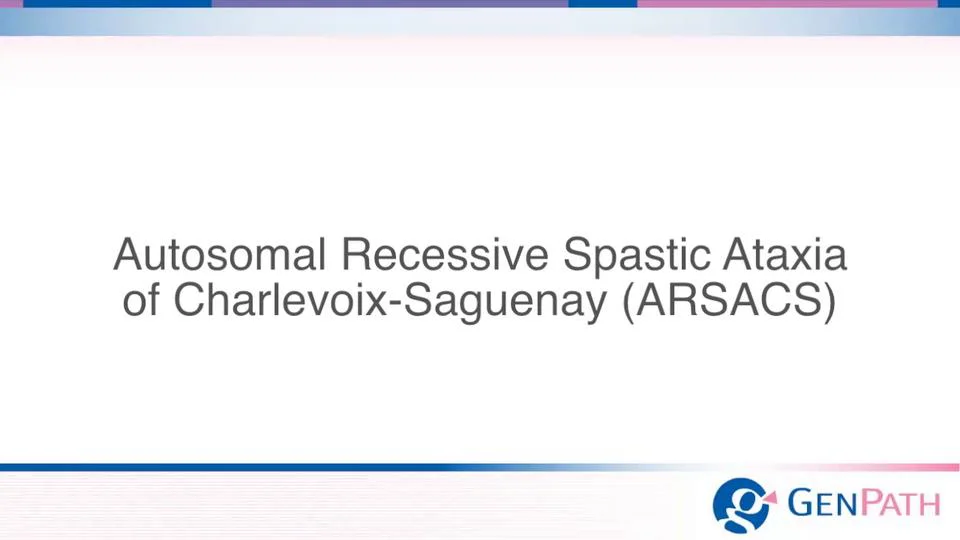 Autosomal Recessive Spastic Ataxia of Charlevoix-Saguenay (ARSACS)

GENPATH